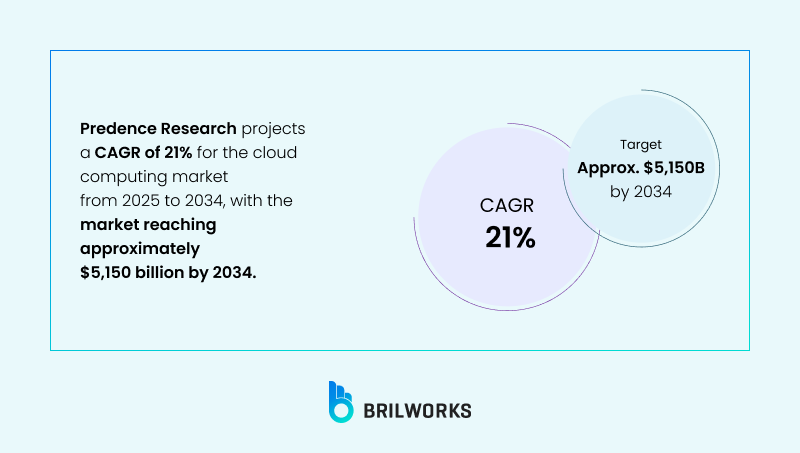 Predence Research projects a CAGR of 21% for the cloud computing market from 2025 to 2034, with the market reaching approximately $5,150 billion by 2034.

CAGR
21%

Target
Approx. $5,150B
by 2034

BRILWORKS